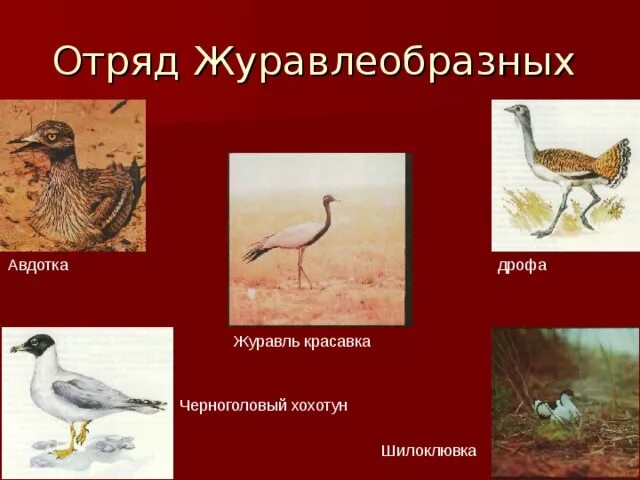 Отряд Журавлеобразных

Авдотка

дрофа

Журавль красавка

Черноголовый хохотун

Шилоклювка